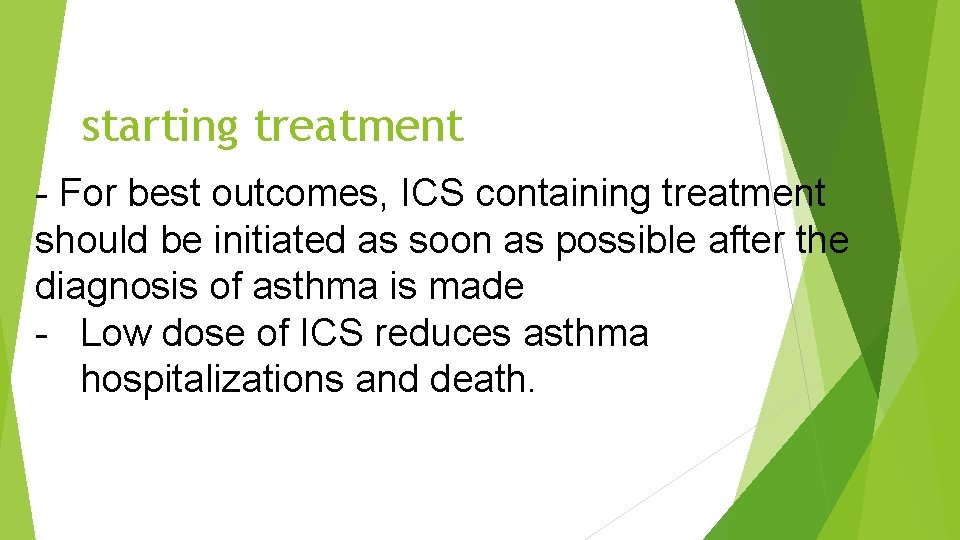 starting treatment

- For best outcomes, ICS containing treatment should be initiated as soon as possible after the diagnosis of asthma is made

- Low dose of ICS reduces asthma hospitalizations and death.